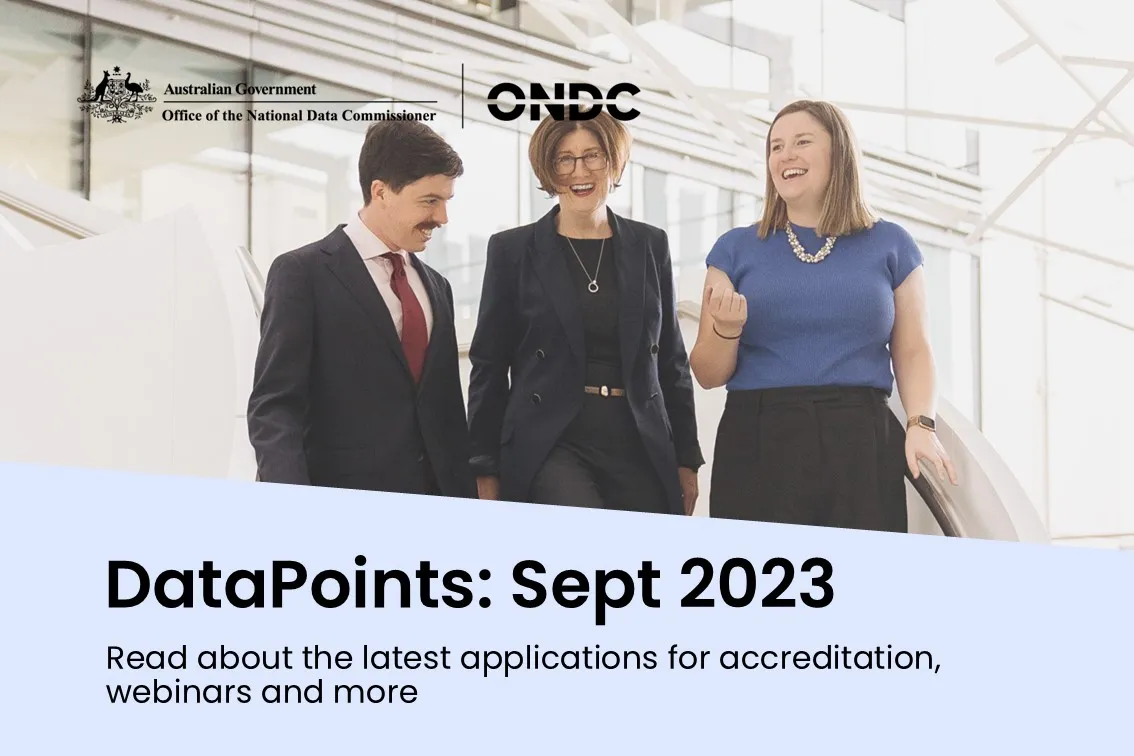 Australian Government
Office of the National Data Commissioner

ONDC

DataPoints: Sept 2023

Read about the latest applications for accreditation, webinars and more